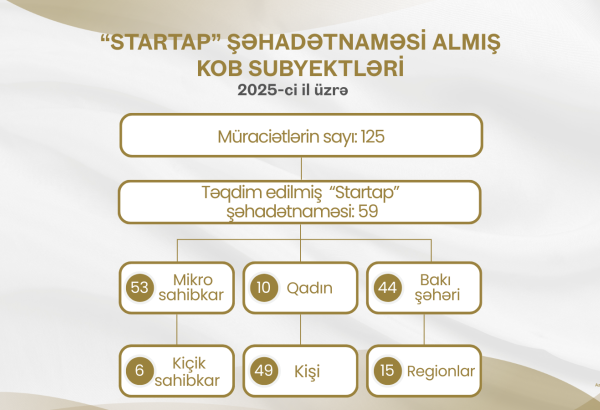 “STARTAP” ŞƏHADƏTNAMƏSİ ALMIŞ KOB SUBYEKTLƏRİ

2025-ci il üzrə

Müraciətlərin sayı: 125

Təqdim edilmiş “Startap” şəhadətnaməsi: 59

53 Mikro sahibkar

10 Qadın

44 Bakı şəhəri

6 Kiçik sahibkar

49 Kişi

15 Regionlar